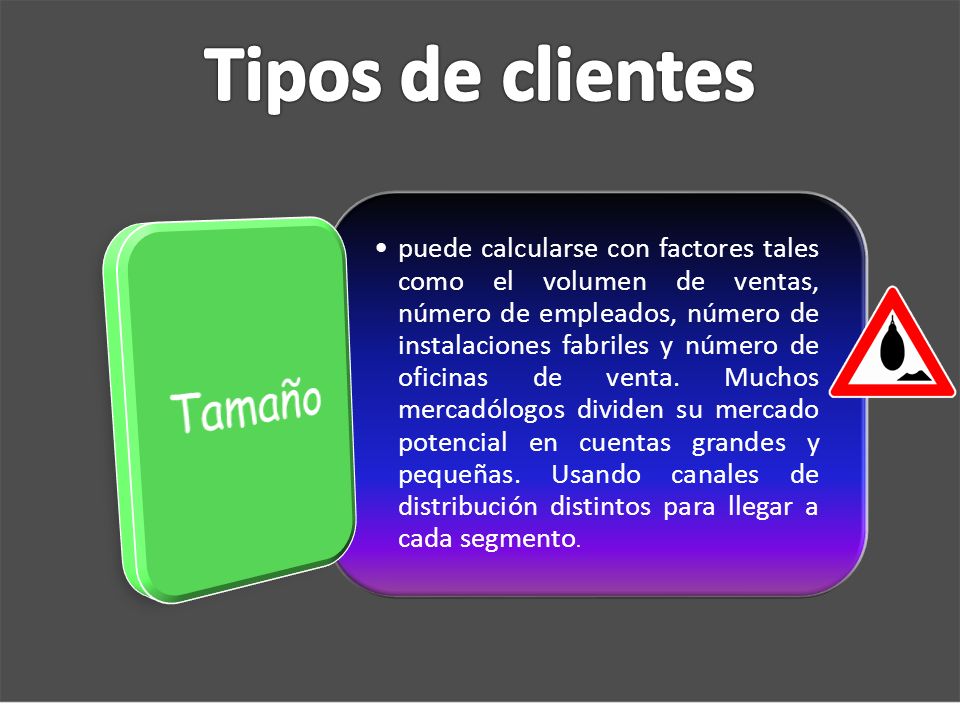 Tipos de clientes

Tamaño

• puede calcularse con factores tales como el volumen de ventas, número de empleados, número de instalaciones fabriles y número de oficinas de venta. Muchos mercadólogos dividen su mercado potencial en cuentas grandes y pequeñas. Usando canales de distribución distintos para llegar a cada segmento.